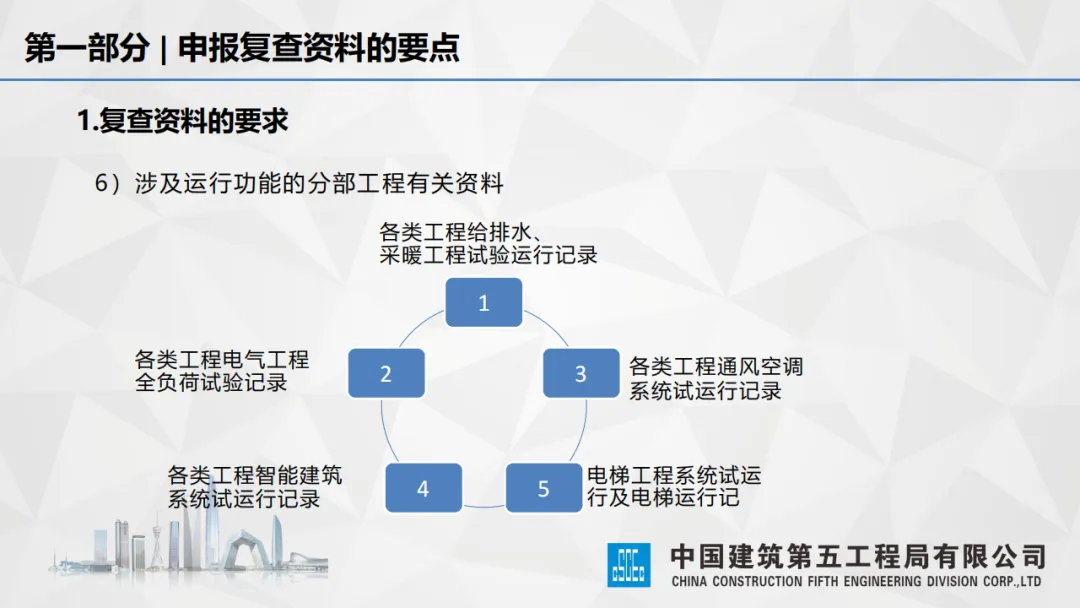 第一部分 | 申报复查资料的要点

1.复查资料的要求

6）涉及运行功能的分部工程有关资料

各类工程给排水、采暖工程试验运行记录

1

各类工程电气工程全负荷试验记录

2

3

各类工程通风空调系统试运行记录

各类工程智能建筑系统试运行记录

4

5

电梯工程系统试运行及电梯运行记

中国建筑第五工程局有限公司
CHINA CONSTRUCTION FIFTH ENGINEERING DIVISION CORP.,LTD